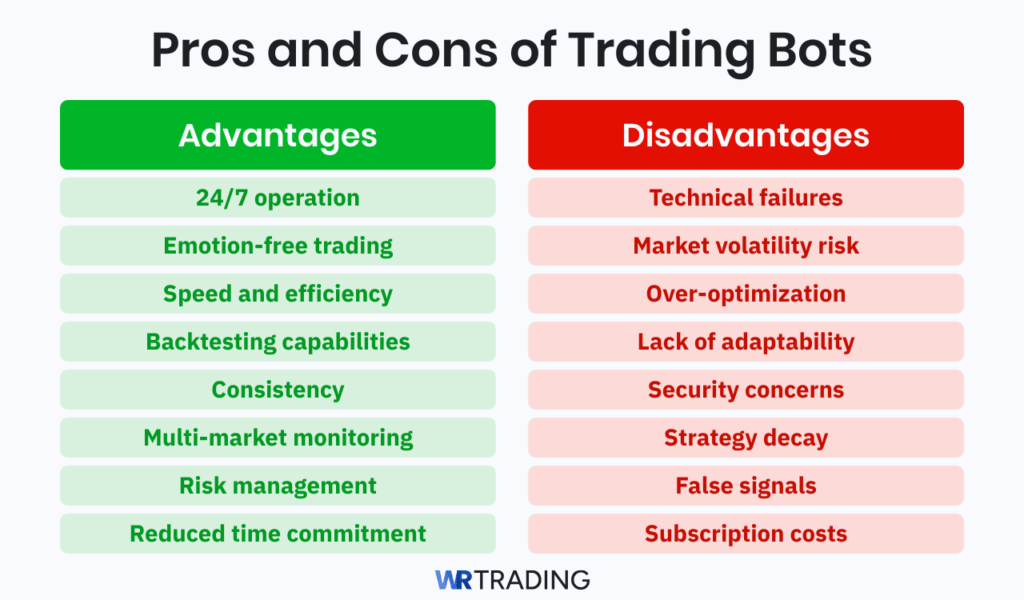 Pros and Cons of Trading Bots

| Advantages | Disadvantages |
|---|---|
| 24/7 operation | Technical failures |
| Emotion-free trading | Market volatility risk |
| Speed and efficiency | Over-optimization |
| Backtesting capabilities | Lack of adaptability |
| Consistency | Security concerns |
| Multi-market monitoring | Strategy decay |
| Risk management | False signals |
| Reduced time commitment | Subscription costs |

WR TRADING